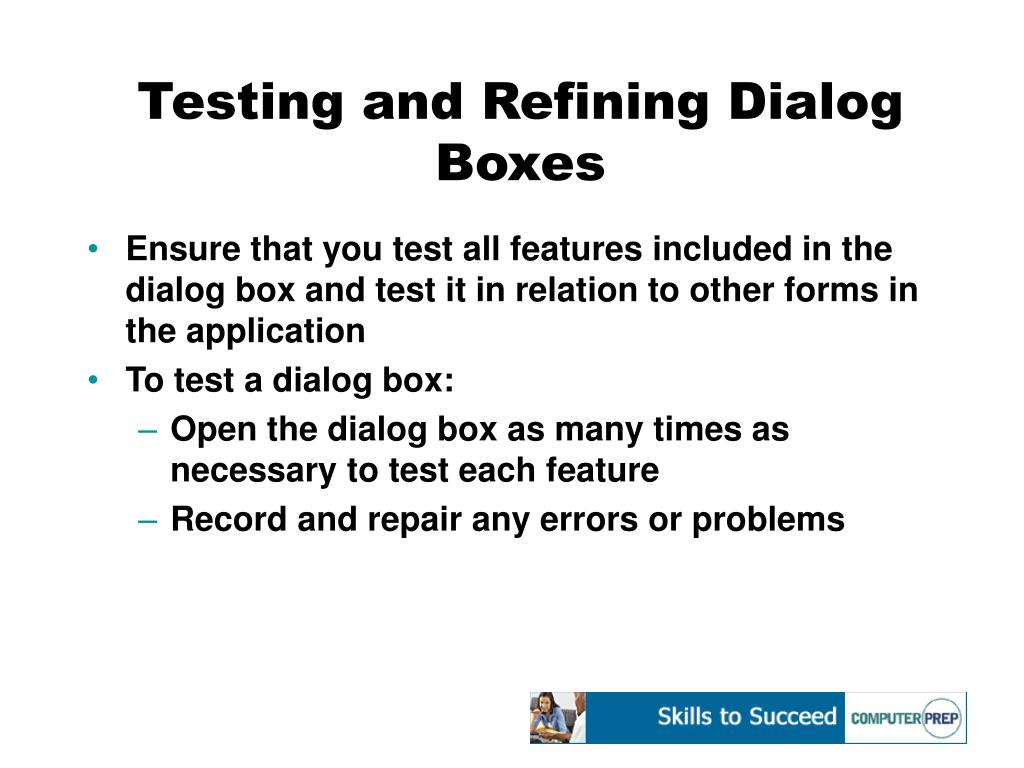 Testing and Refining Dialog Boxes

• Ensure that you test all features included in the dialog box and test it in relation to other forms in the application
• To test a dialog box:
– Open the dialog box as many times as necessary to test each feature
– Record and repair any errors or problems

Skills to Succeed COMPUTER PREP